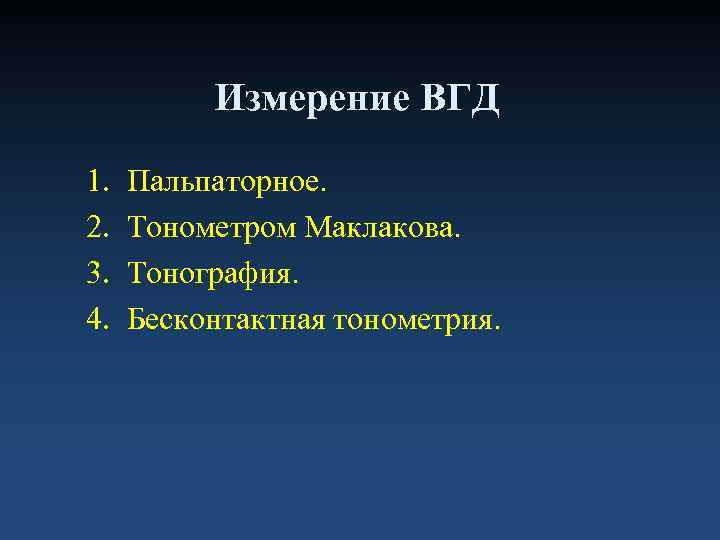 Измерение ВГД

1. Пальпаторное.
2. Тонометром Маклакова.
3. Тонография.
4. Бесконтактная тонометрия.